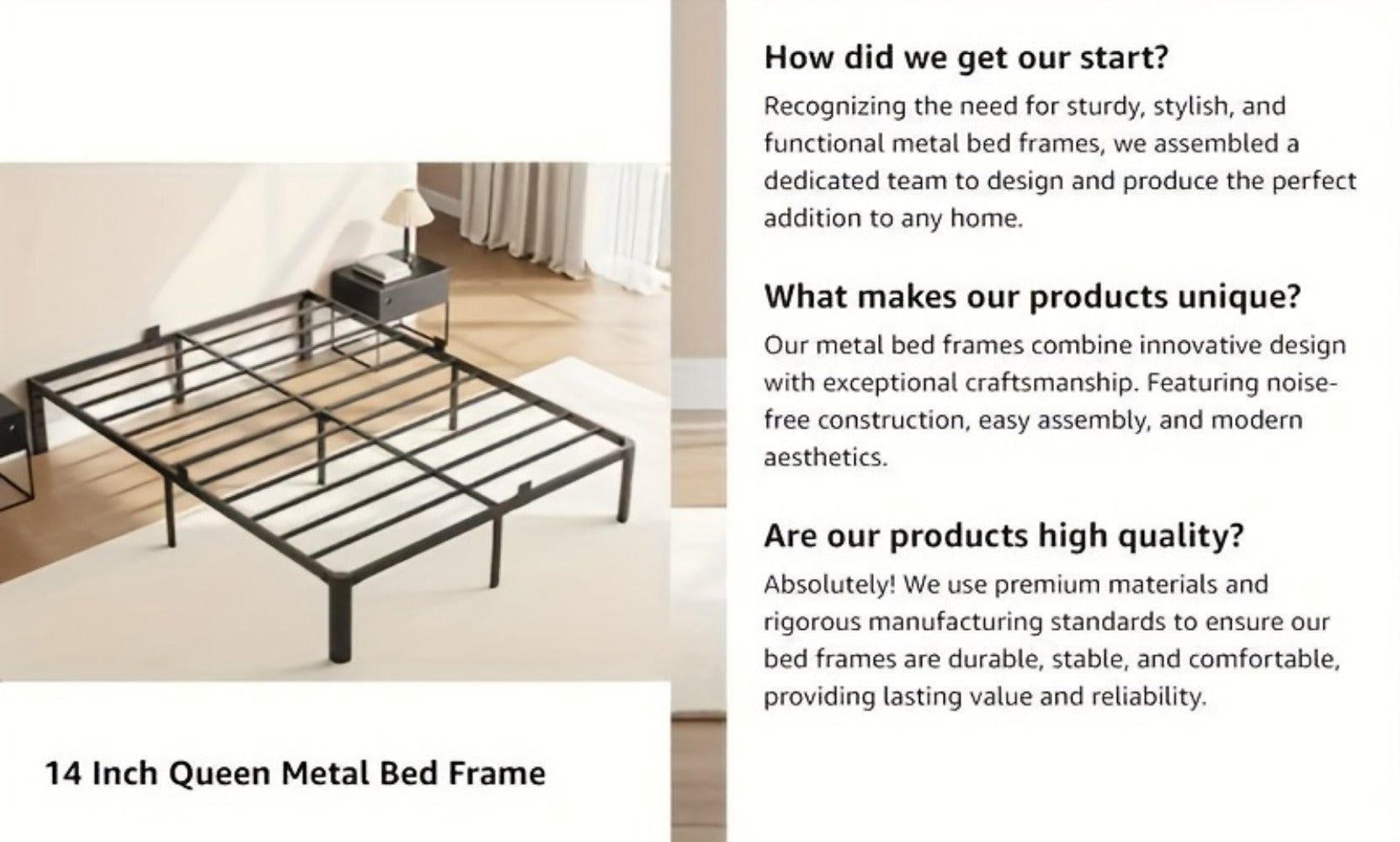 14 Inch Queen Metal Bed Frame

How did we get our start?

Recognizing the need for sturdy, stylish, and functional metal bed frames, we assembled a dedicated team to design and produce the perfect addition to any home.

What makes our products unique?

Our metal bed frames combine innovative design with exceptional craftsmanship. Featuring noise-free construction, easy assembly, and modern aesthetics.

Are our products high quality?

Absolutely! We use premium materials and rigorous manufacturing standards to ensure our bed frames are durable, stable, and comfortable, providing lasting value and reliability.